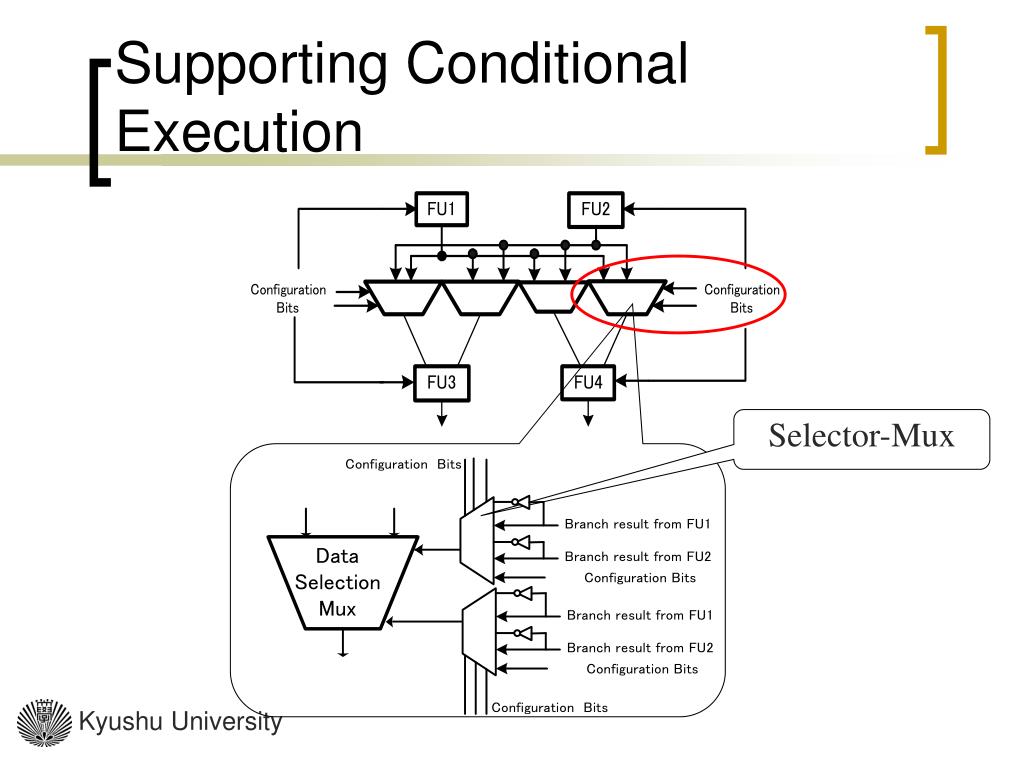 Supporting Conditional Execution

FU1

FU2

Configuration Bits

Configuration Bits

FU3

FU4

Selector-Mux

Configuration Bits

Data Selection Mux

Branch result from FU1

Branch result from FU2

Configuration Bits

Branch result from FU1

Branch result from FU2

Configuration Bits

Configuration Bits

Kyushu University